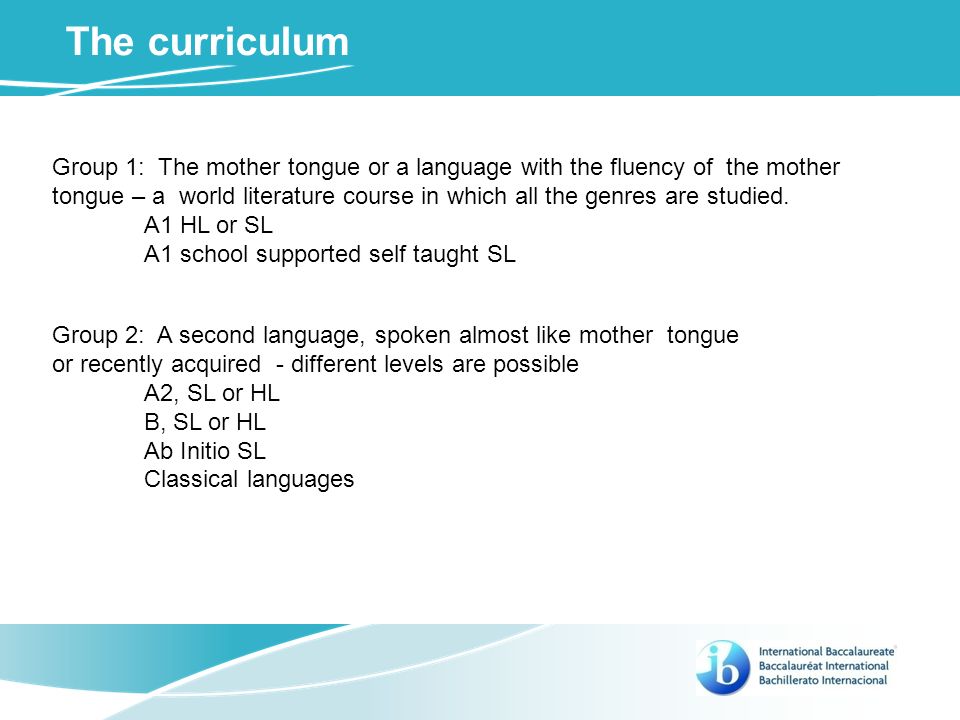 The curriculum

Group 1: The mother tongue or a language with the fluency of the mother tongue – a world literature course in which all the genres are studied.
A1 HL or SL
A1 school supported self taught SL

Group 2: A second language, spoken almost like mother tongue or recently acquired - different levels are possible
A2, SL or HL
B, SL or HL
Ab Initio SL
Classical languages

ib
International Baccalaureate
Baccalauréat International
Bachillerato Internacional